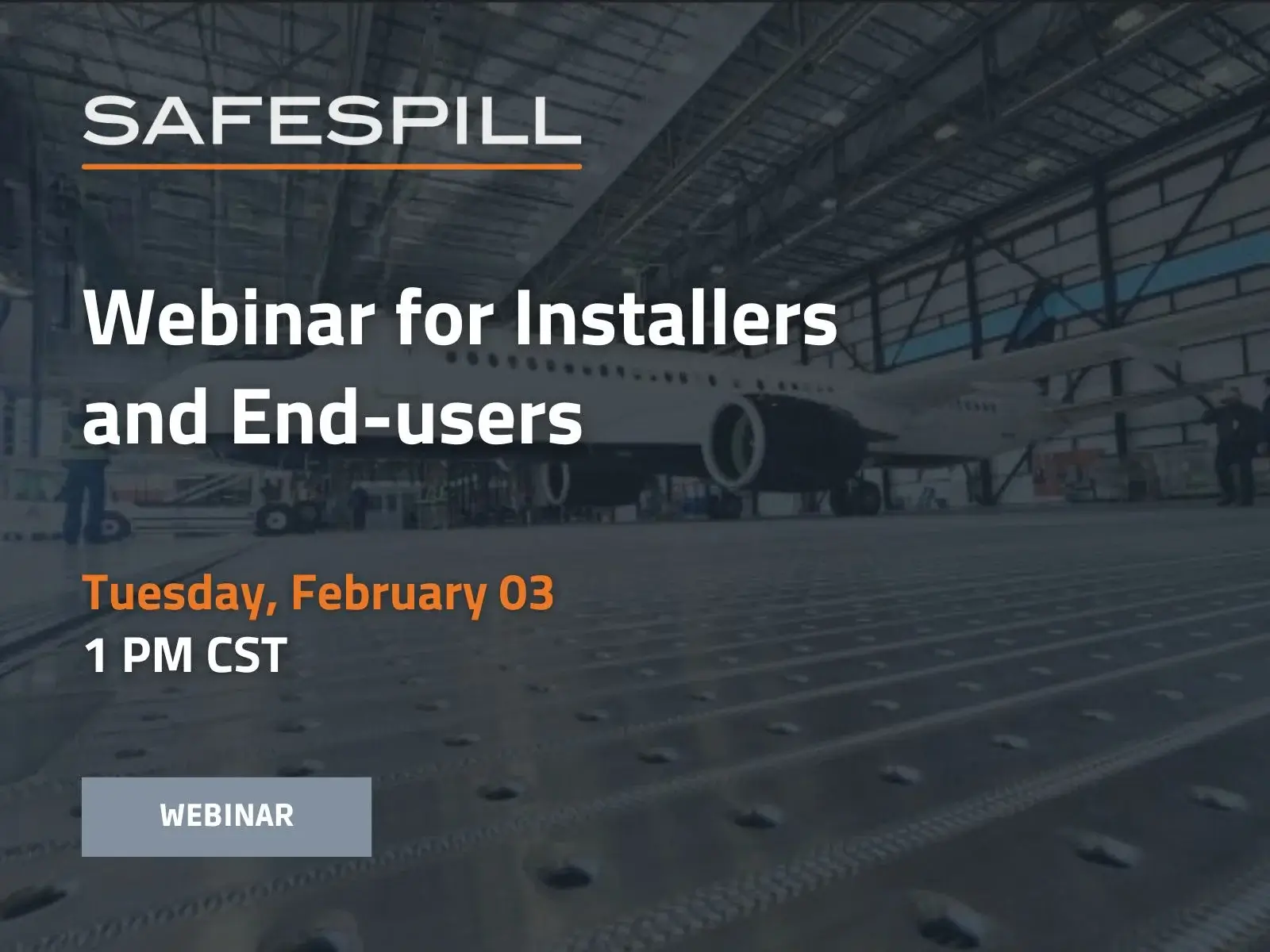 SAFESPILL

Webinar for Installers and End-users

Tuesday, February 03
1 PM CST

WEBINAR